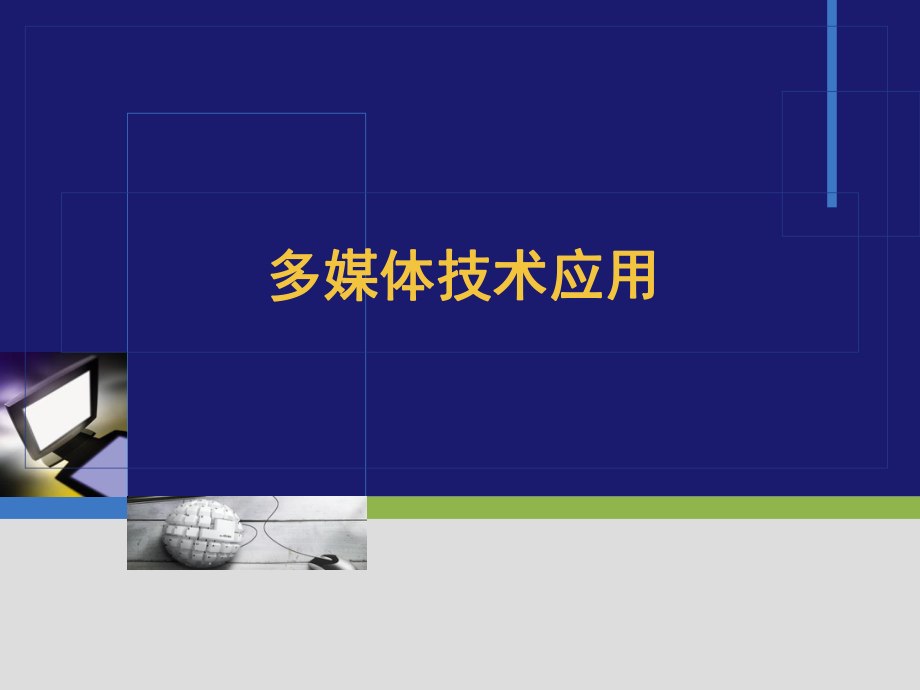 多媒体技术应用